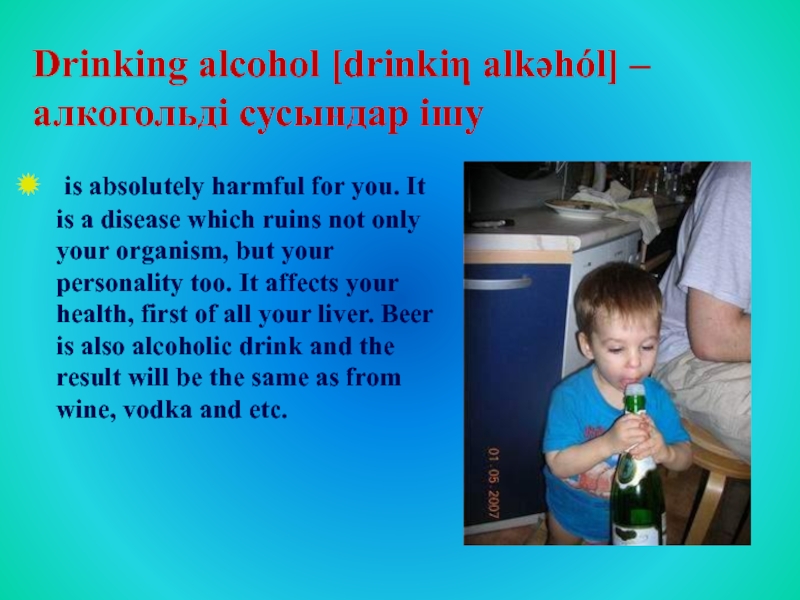 Drinking alcohol [drinkiŋ alkəhól] – алкогольді сусындар ішу

is absolutely harmful for you. It is a disease which ruins not only your organism, but your personality too. It affects your health, first of all your liver. Beer is also alcoholic drink and the result will be the same as from wine, vodka and etc.

01 05 2007